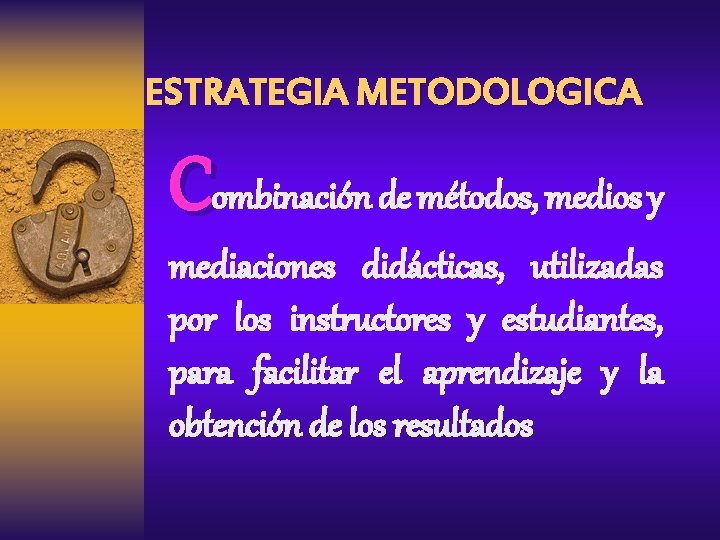 ESTRATEGIA METODOLOGICA

Combinación de métodos, medios y mediaciones didácticas, utilizadas por los instructores y estudiantes, para facilitar el aprendizaje y la obtención de los resultados